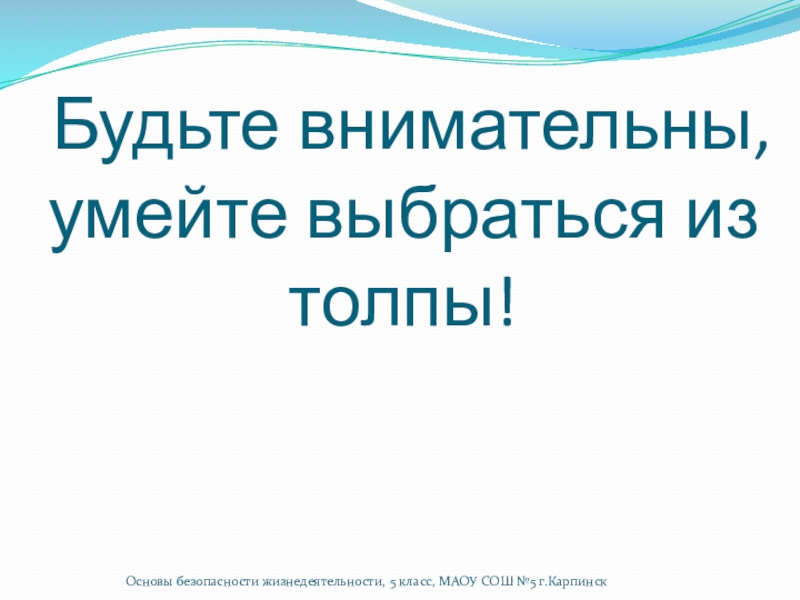 Будьте внимательны, умейте выбраться из толпы!

Основы безопасности жизнедеятельности, 5 класс, МАОУ СОШ №5 г.Карпинск